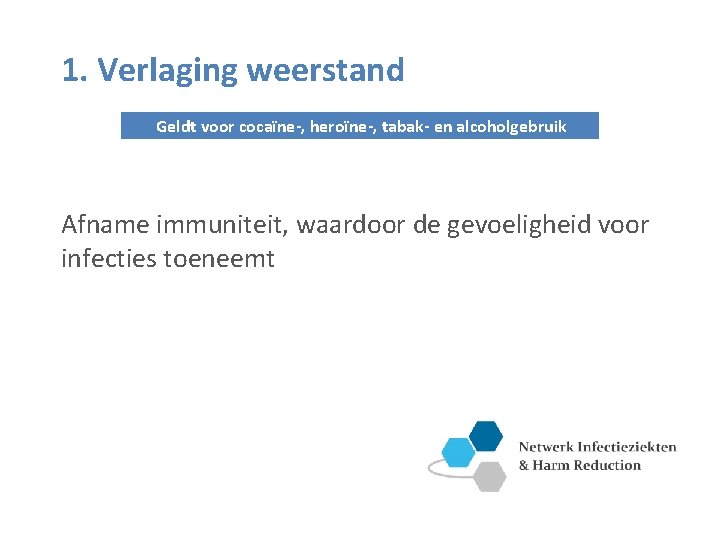 1. Verlaging weerstand

Geldt voor cocaïne-, heroïne-, tabak- en alcoholgebruik

Afname immuniteit, waardoor de gevoeligheid voor infecties toeneemt

Netwerk Infectieziekten & Harm Reduction